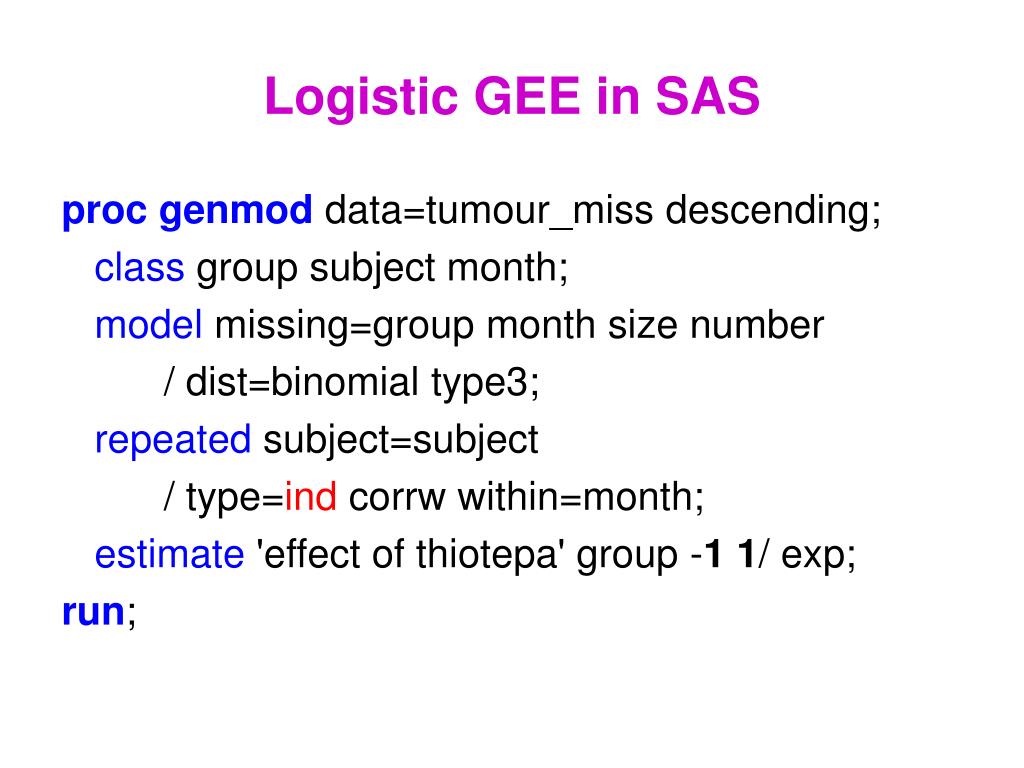 Logistic GEE in SAS

proc genmod data=tumour_miss descending;
class group subject month;
model missing=group month size number
/ dist=binomial type3;
repeated subject=subject
/ type=ind corrw within=month;
estimate 'effect of thiotepa' group -1 1/ exp;
run;